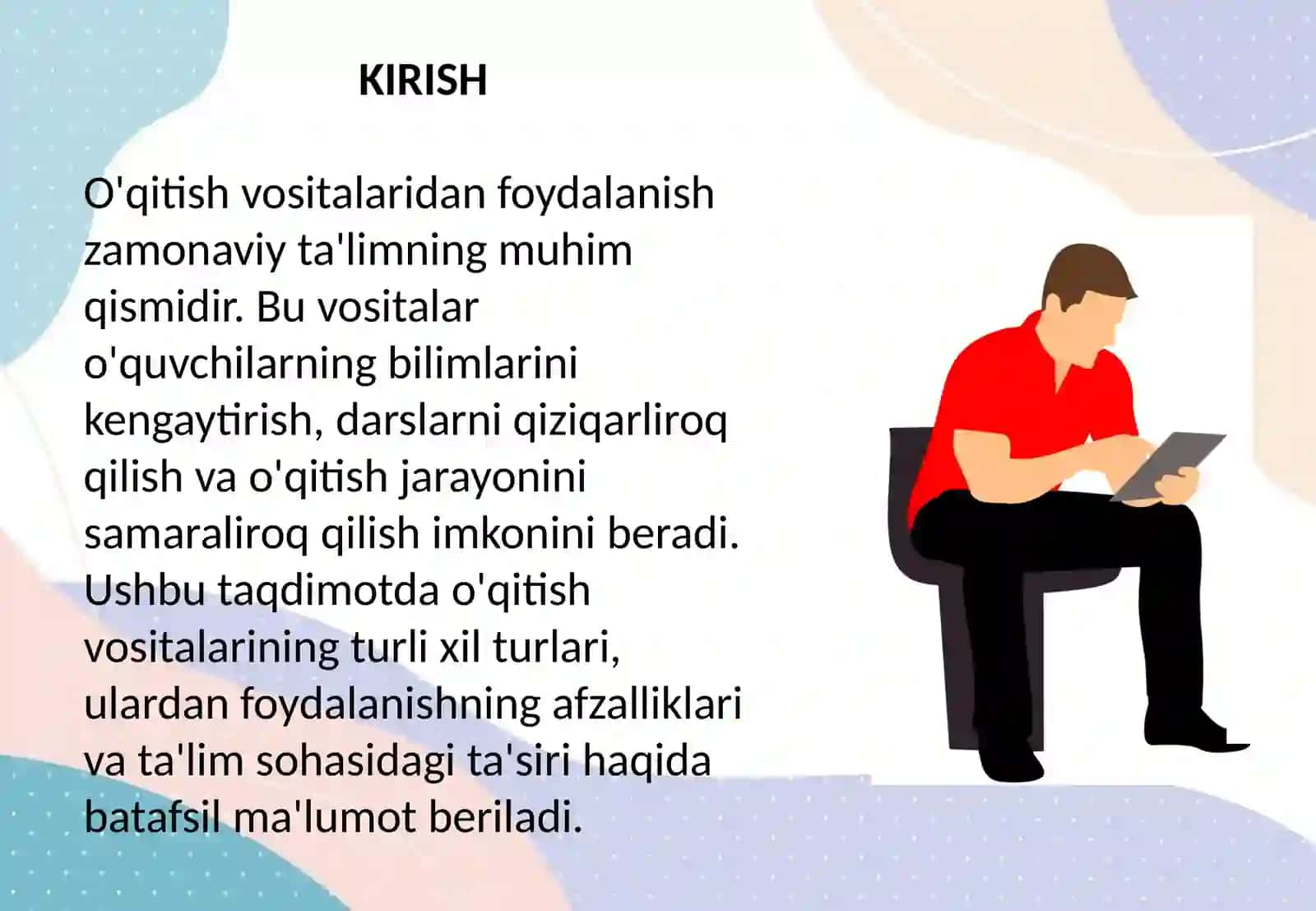 KIRISH

O'qitish vositalaridan foydalanish zamonaviy ta'limning muhim qismidir. Bu vositalar o'quvchilarning bilimlarini kengaytirish, darslarni qiziqarliroq qilish va o'qitish jarayonini samaraliroq qilish imkonini beradi. Ushbu taqdimotda o'qitish vositalarining turli xil turlari, ulardan foydalanishning afzalliklari va ta'lim sohasidagi ta'siri haqida batafsil ma'lumot beriladi.